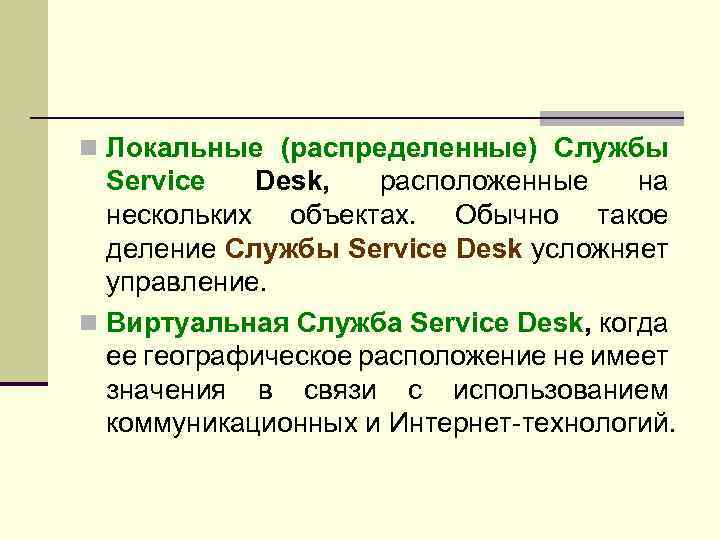 Локальные (распределенные) Службы Service Desk, расположенные на нескольких объектах. Обычно такое деление Службы Service Desk усложняет управление.

Виртуальная Служба Service Desk, когда ее географическое расположение не имеет значения в связи с использованием коммуникационных и Интернет-технологий.